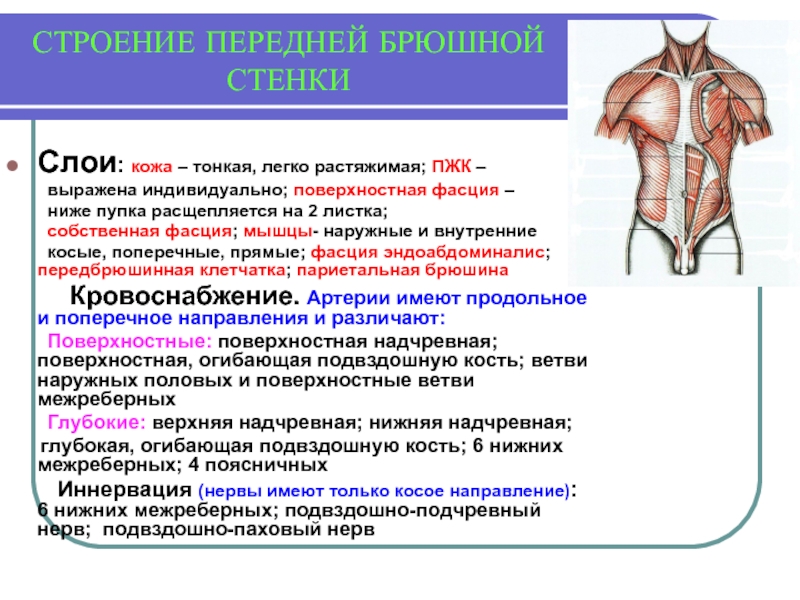 СТРОЕНИЕ ПЕРЕДНЕЙ БРЮШНОЙ СТЕНКИ

Слои: кожа – тонкая, легко растяжимая; ПЖК – выражена индивидуально; поверхностная фасция – ниже пупка расщепляется на 2 листка; собственная фасция; мышцы- наружные и внутренние косые, поперечные, прямые; фасция эндоабдоминалис; передбрюшинная клетчатка; париетальная брюшина

Кровоснабжение. Артерии имеют продольное и поперечное направления и различают:

Поверхностные: поверхностная надчревная; поверхностная, огибающая подвздошную кость; ветви наружных половых и поверхностные ветви межреберных

Глубокие: верхняя надчревная; нижняя надчревная; глубокая, огибающая подвздошную кость; 6 нижних межреберных; 4 поясничных

Иннервация (нервы имеют только косое направление): 6 нижних межреберных; подвздошно-подчревный нерв; подвздошно-паховый нерв